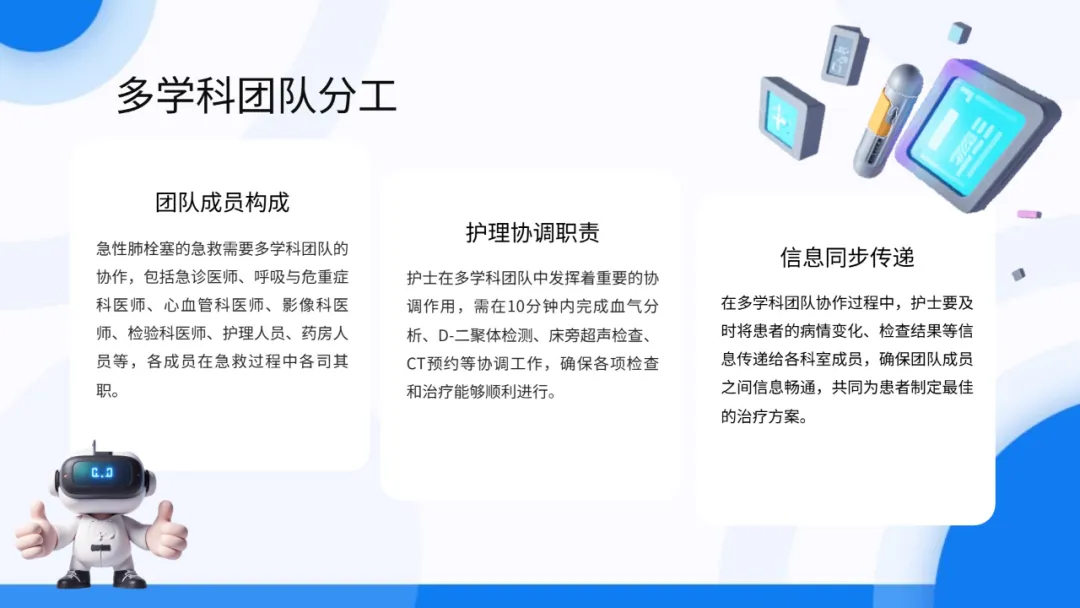 多学科团队分工

团队成员构成

急性肺栓塞的急救需要多学科团队的协作，包括急诊医师、呼吸与危重症科医师、心血管科医师、影像科医师、检验科医师、护理人员、药房人员等，各成员在急救过程中各司其职。

护理协调职责

护士在多学科团队中发挥着重要的协调作用，需在10分钟内完成血气分析、D-二聚体检测、床旁超声检查、CT预约等协调工作，确保各项检查和治疗能够顺利进行。

信息同步传递

在多学科团队协作过程中，护士要及时将患者的病情变化、检查结果等信息传递给各科室成员，确保团队成员之间信息畅通，共同为患者制定最佳的治疗方案。